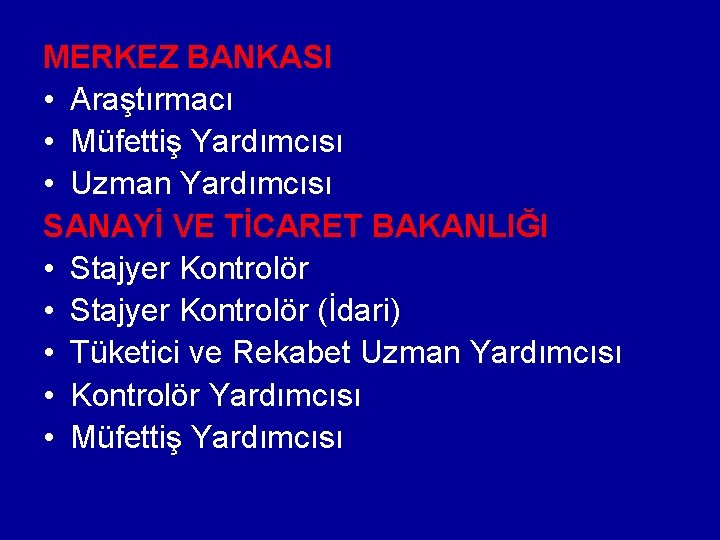 MERKEZ BANKASI
• Araştırmacı
• Müfettiş Yardımcısı
• Uzman Yardımcısı
SANAYİ VE TİCARET BAKANLIĞI
• Stajyer Kontrolör
• Stajyer Kontrolör (İdari)
• Tüketici ve Rekabet Uzman Yardımcısı
• Kontrolör Yardımcısı
• Müfettiş Yardımcısı